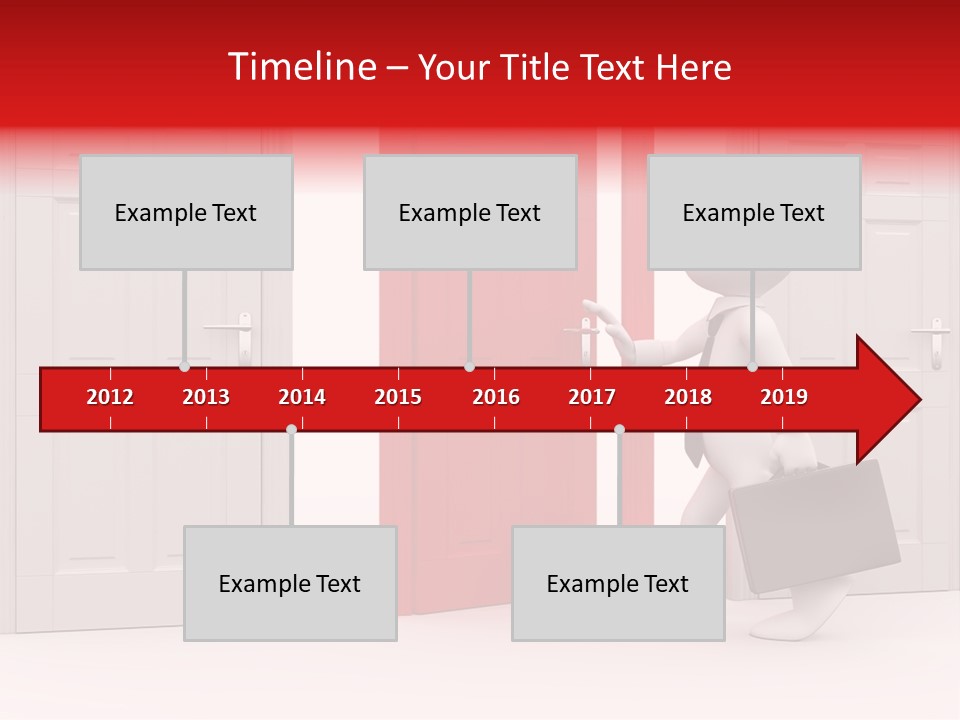 Timeline – Your Title Text Here

Example Text

Example Text

Example Text

2012 2013 2014 2015 2016 2017 2018 2019

Example Text

Example Text